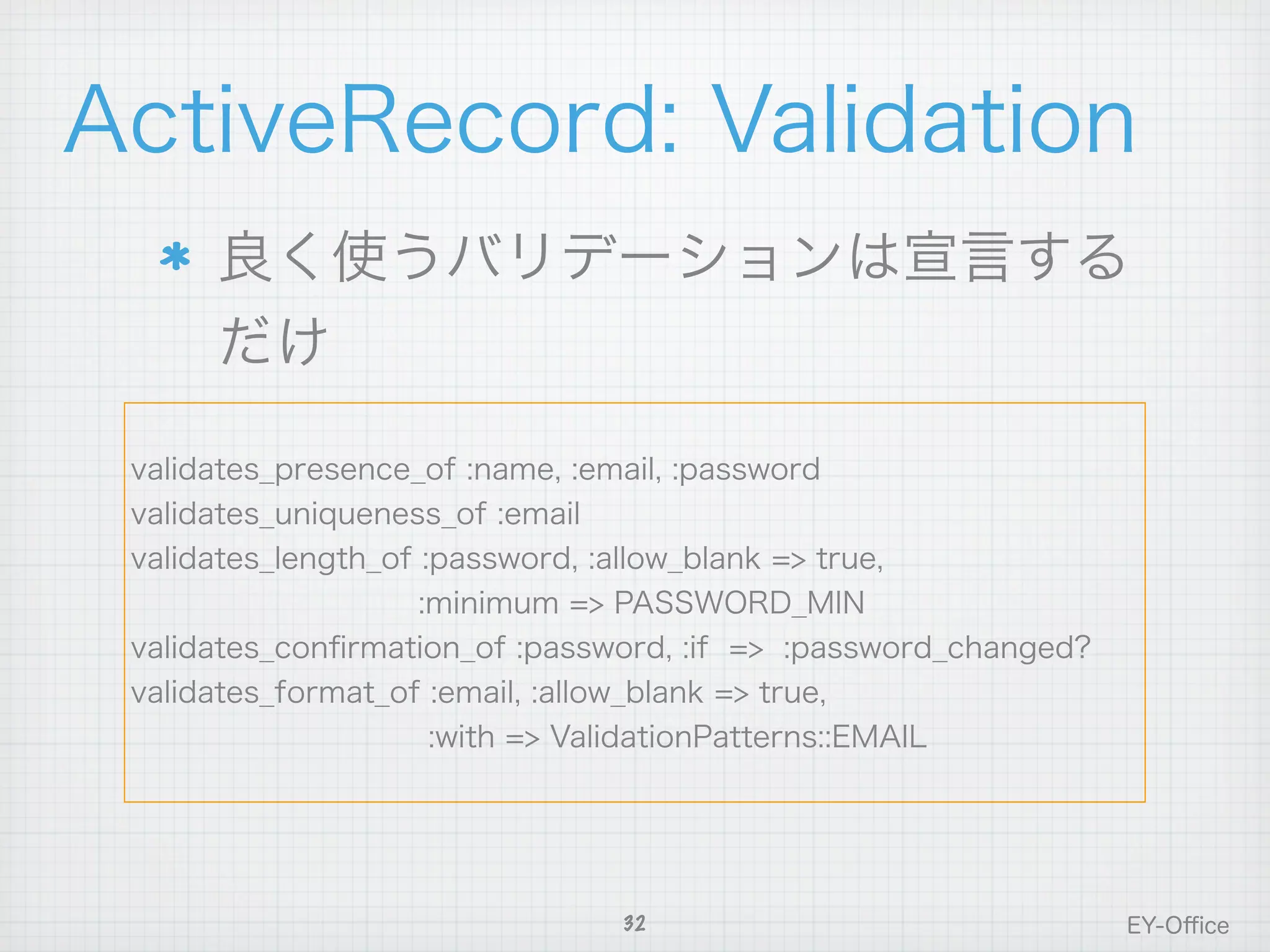 ActiveRecord: Validation

* 良く使うバリデーションは宣言するだけ

validates_presence_of :name, :email, :password
validates_uniqueness_of :email
validates_length_of :password, :allow_blank => true,
:minimum => PASSWORD_MIN
validates_confirmation_of :password, :if => :password_changed?
validates_format_of :email, :allow_blank => true,
:with => ValidationPatterns::EMAIL

32

EY-Office